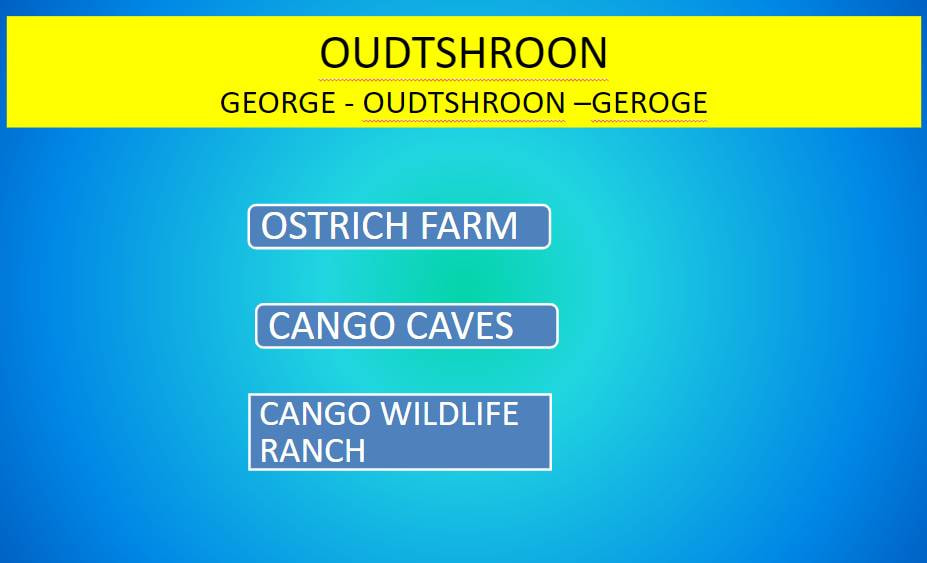 OUDTSHROON

GEORGE - OUDTSHROON –GEROGE

OSTRICH FARM

CANGO CAVES

CANGO WILDLIFE RANCH